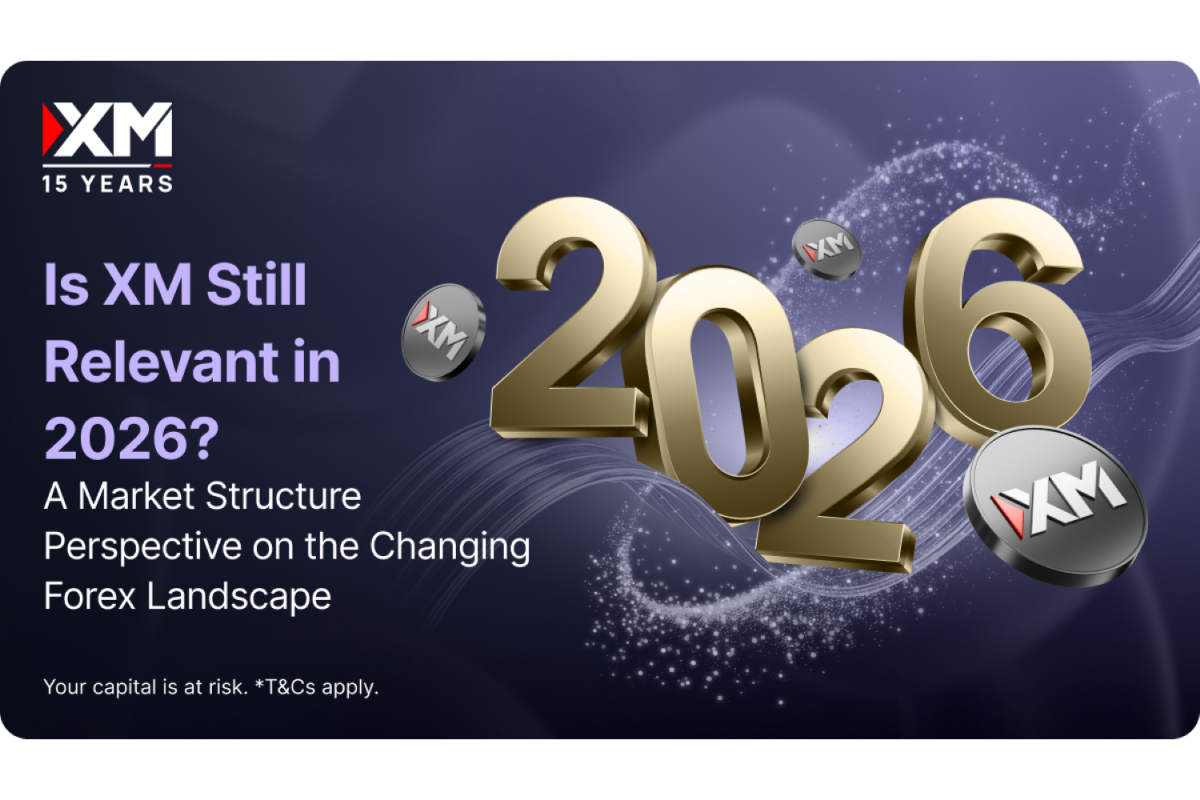 XM
15 YEARS

Is XM Still Relevant in 2026?
A Market Structure Perspective on the Changing Forex Landscape

2026

XM

XM

XM

Your capital is at risk. *T&Cs apply.